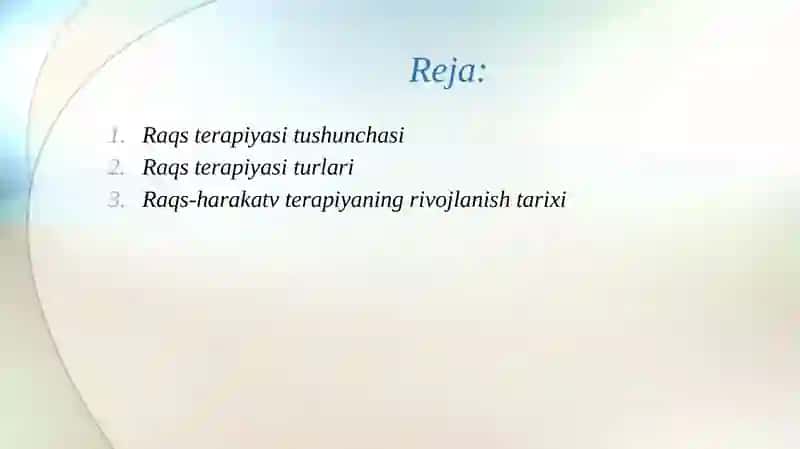 Reja:

1. Raqs terapiyasi tushunchasi
2. Raqs terapiyasi turlari
3. Raqs-harakatv terapiyaning rivojlanish tarixi